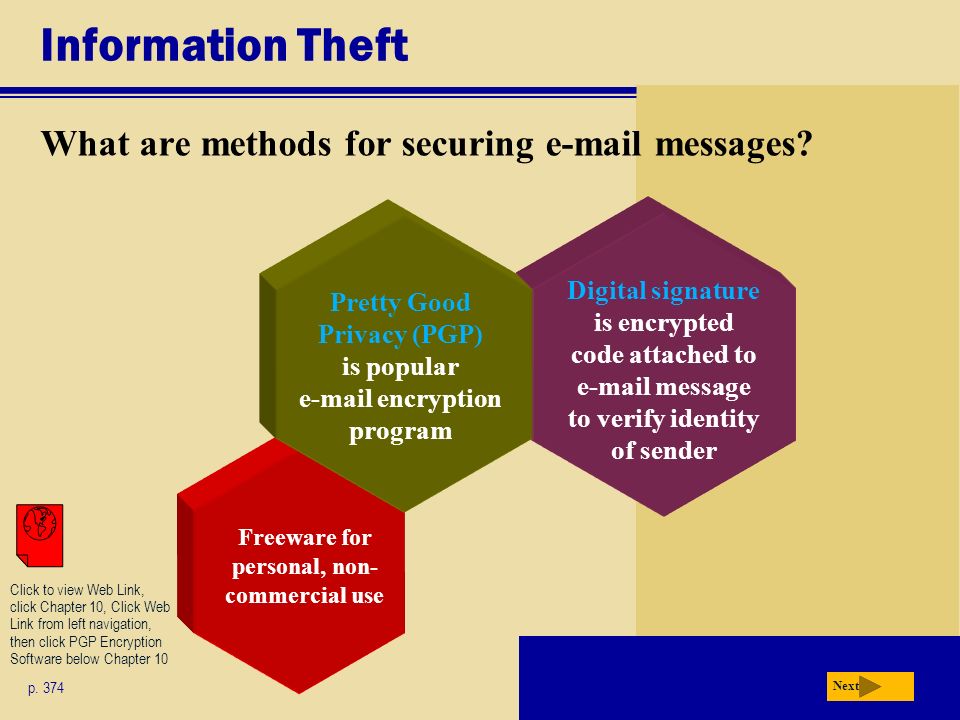 Information Theft

What are methods for securing e-mail messages?

Pretty Good Privacy (PGP) is popular e-mail encryption program

Digital signature is encrypted code attached to e-mail message to verify identity of sender

Freeware for personal, non-commercial use

Click to view Web Link, click Chapter 10, Click Web Link from left navigation, then click PGP Encryption Software below Chapter 10

p. 374

Next